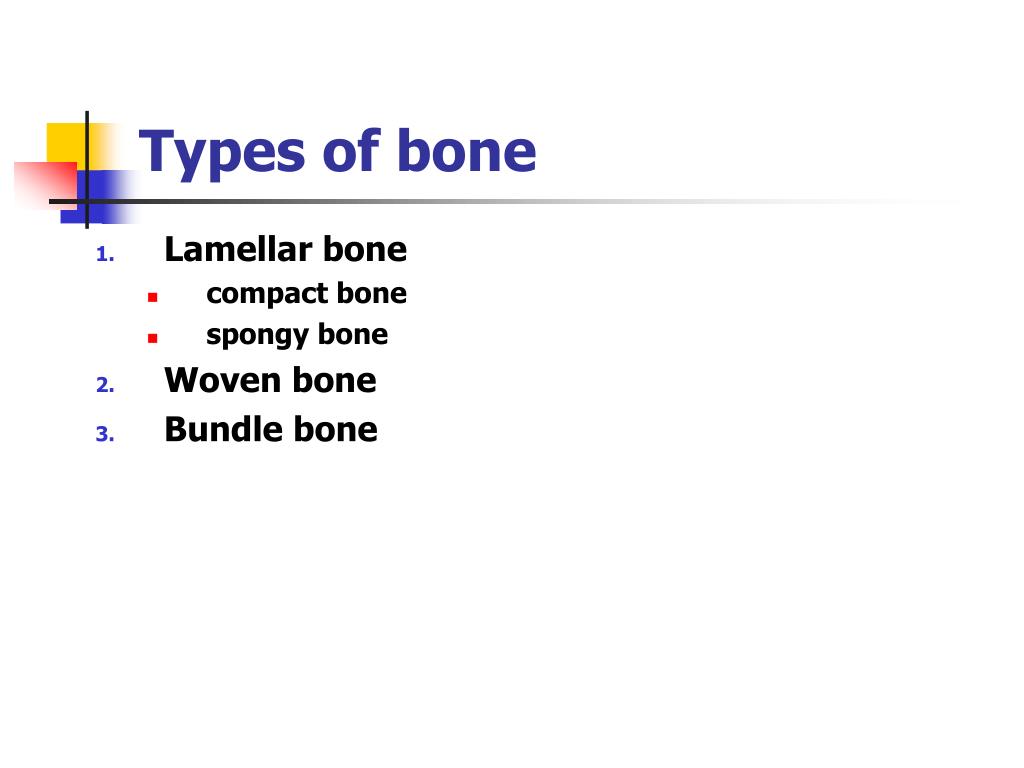 Types of bone

1. Lamellar bone
   - compact bone
   - spongy bone
2. Woven bone
3. Bundle bone